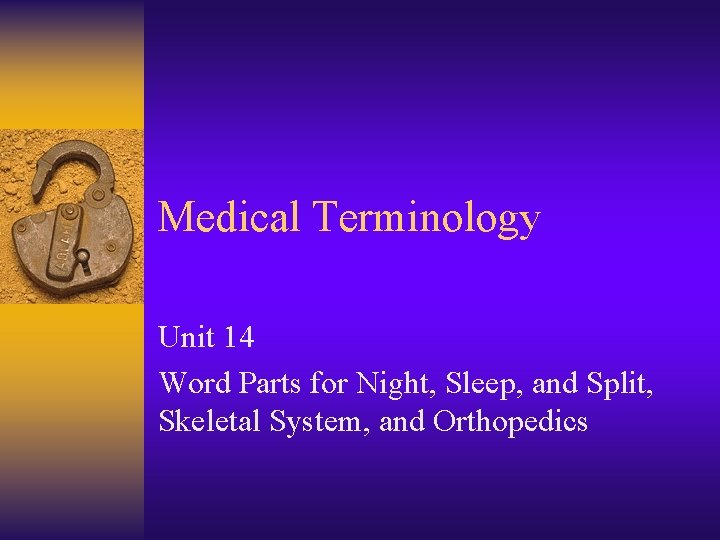 Medical Terminology

Unit 14

Word Parts for Night, Sleep, and Split, Skeletal System, and Orthopedics